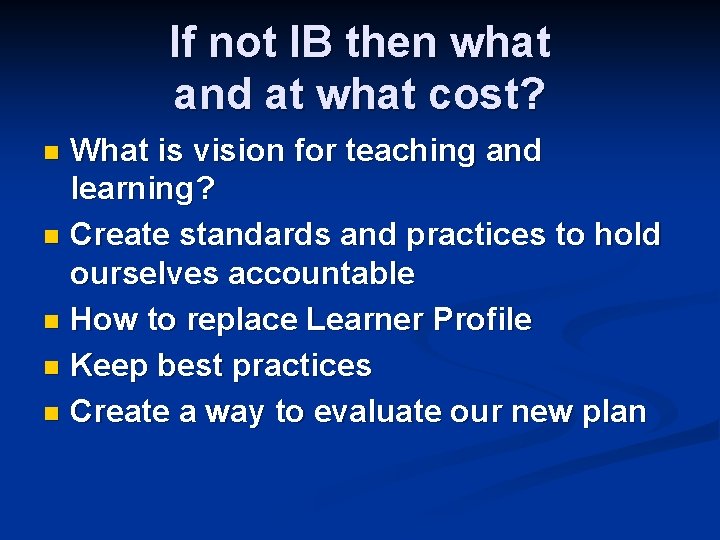 If not IB then what and at what cost?

- What is vision for teaching and learning?
- Create standards and practices to hold ourselves accountable
- How to replace Learner Profile
- Keep best practices
- Create a way to evaluate our new plan